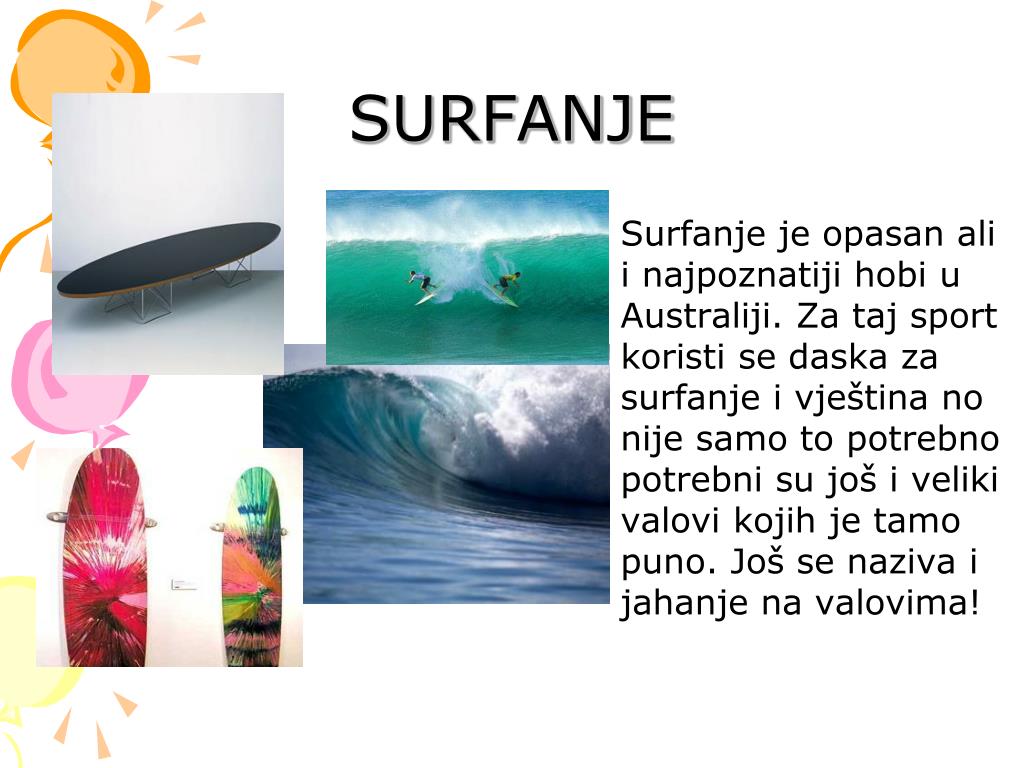 SURFANJE

Surfanje je opasan ali i najpoznatiji hobi u Australiji. Za taj sport koristi se daska za surfanje i vještina no nije samo to potrebno potrebni su još i veliki valovi kojih je tamo puno. Još se naziva i jahanje na valovima!